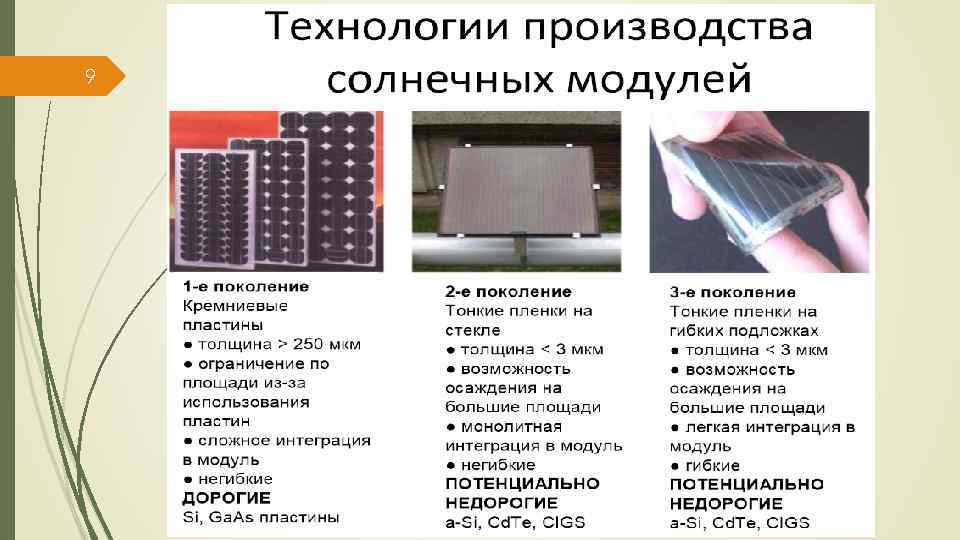 9

Технологии производства солнечных модулей

1-е поколение
Кремниевые пластины
● толщина > 250 мкм
● ограничение по площади из-за использования пластин
● сложное интеграция в модуль
● негибкие
ДОРОГИЕ
Si, GaAs пластины

2-е поколение
Тонкие пленки на стекле
● толщина < 3 мкм
● возможность осаждения на большие площади
● монолитная интеграция в модуль
● негибкие
ПОТЕНЦИАЛЬНО НЕДОРОГИЕ
a-Si, CdTe, CIGS

3-е поколение
Тонкие пленки на гибких подложках
● толщина < 3 мкм
● возможность осаждения на большие площади
● легкая интеграция в модуль
● гибкие
ПОТЕНЦИАЛЬНО НЕДОРОГИЕ
a-Si, CdTe, CIGS